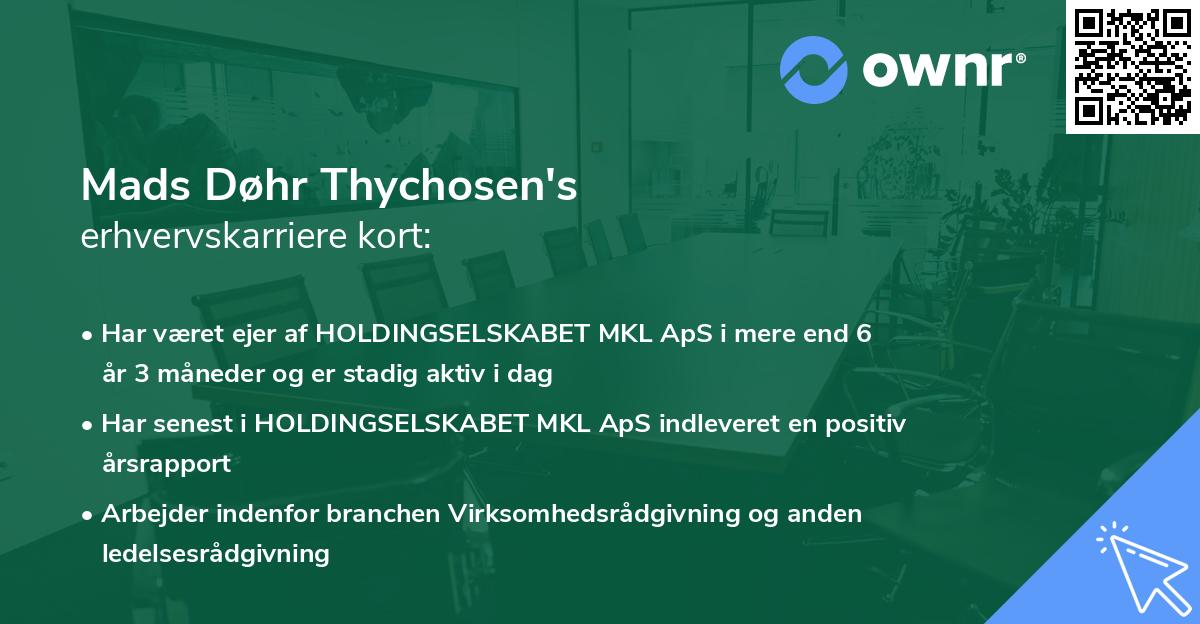 ownr®

Mads Døhr Thychosen's
erhvervskarriere kort:

• Har været ejer af HOLDINGSELSKABET MKL ApS i mere end 6 år 3 måneder og er stadig aktiv i dag

• Har senest i HOLDINGSELSKABET MKL ApS indleveret en positiv årsrapport

• Arbejder indenfor branchen Virksomhedsrådgivning og anden ledelsesrådgivning